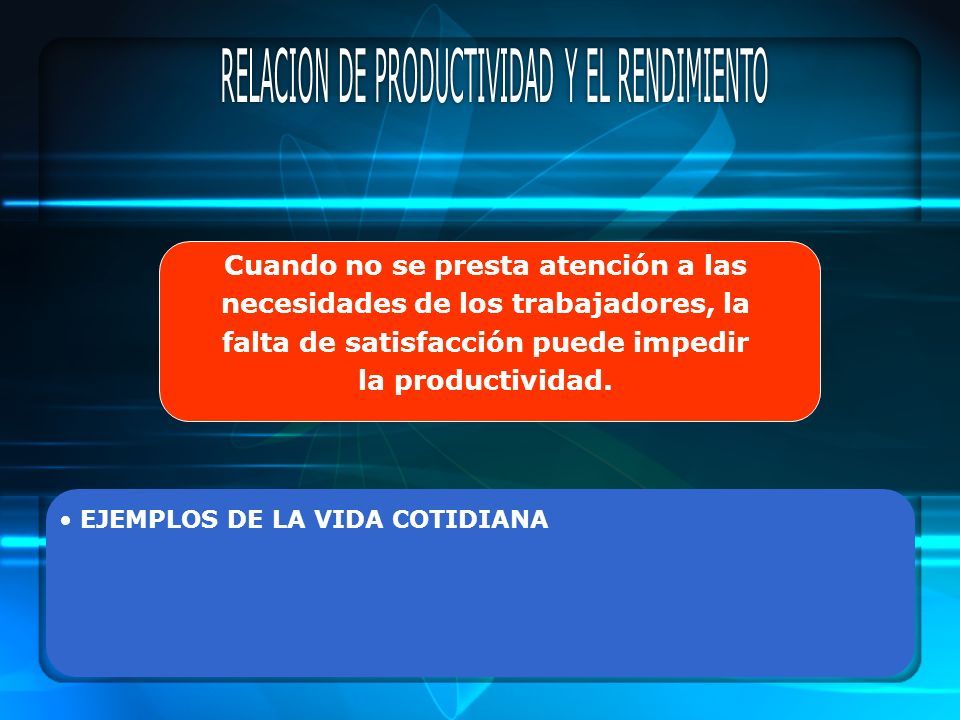 RELACION DE PRODUCTIVIDAD Y EL RENDIMIENTO

Cuando no se presta atención a las necesidades de los trabajadores, la falta de satisfacción puede impedir la productividad.

• EJEMPLOS DE LA VIDA COTIDIANA